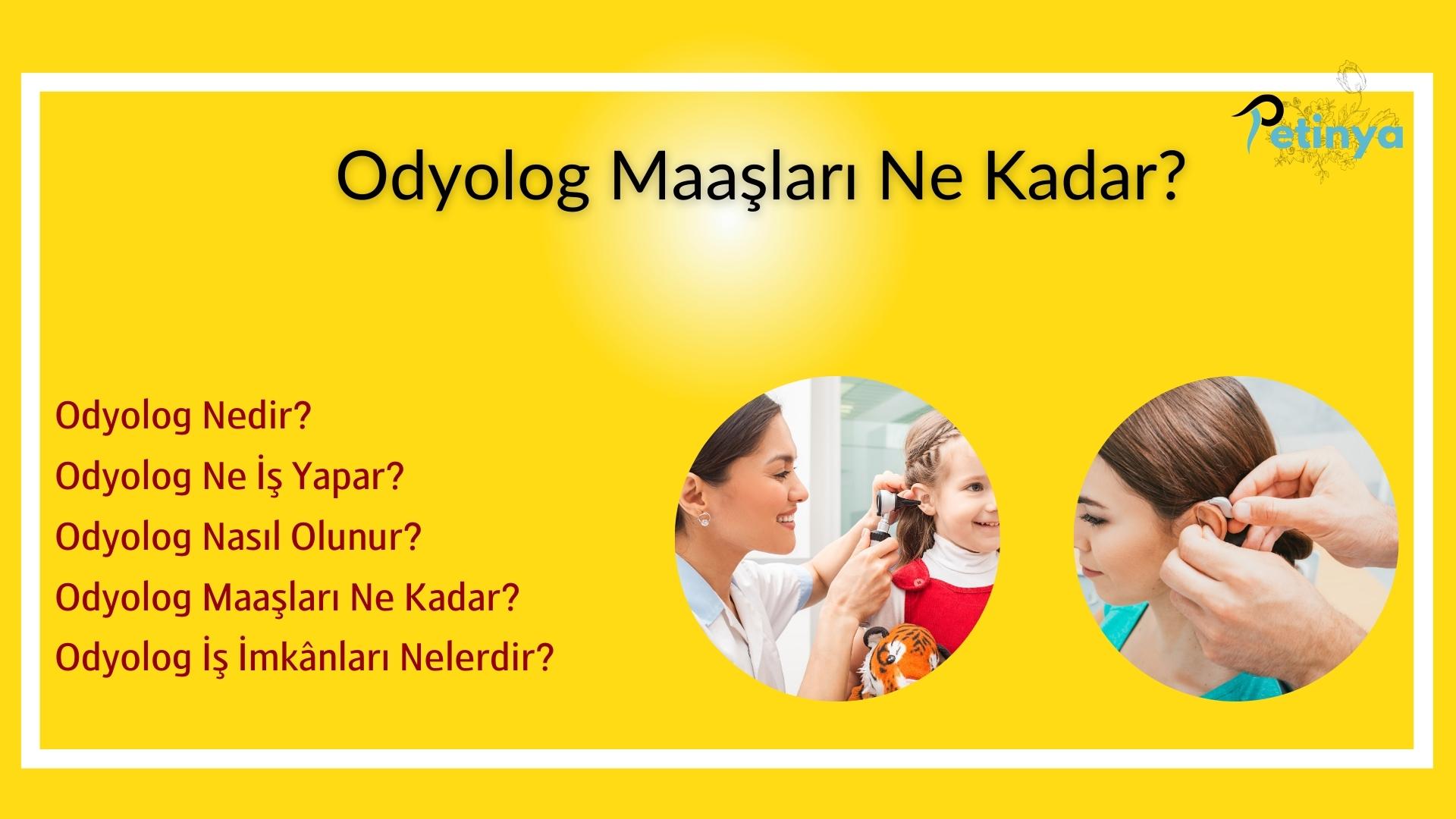 Petinya

Odyolog Maaşları Ne Kadar?

Odyolog Nedir?
Odyolog Ne İş Yapar?
Odyolog Nasıl Olunur?
Odyolog Maaşları Ne Kadar?
Odyolog İş İmkânları Nelerdir?